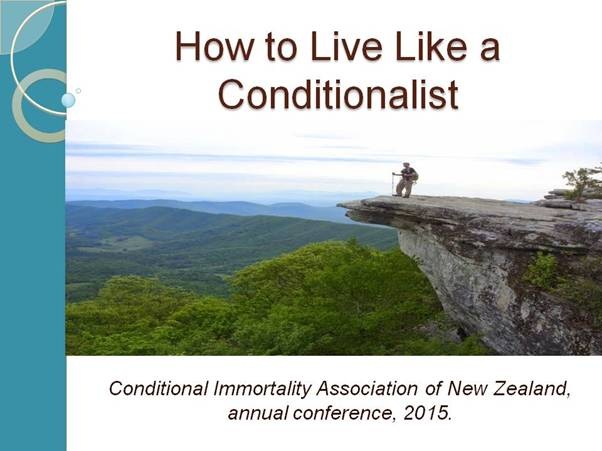 How to Live Like a Conditionalist

Conditional Immortality Association of New Zealand, annual conference, 2015.